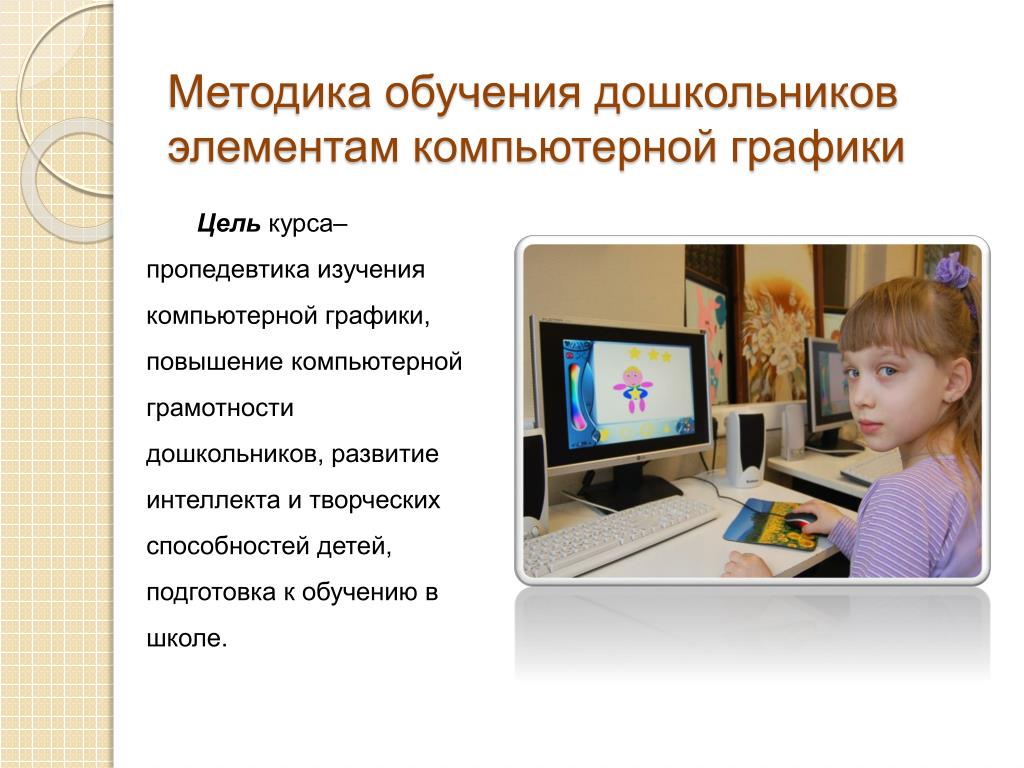 Методика обучения дошкольников элементам компьютерной графики

Цель курса– пропедевтика изучения компьютерной графики, повышение компьютерной грамотности дошкольников, развитие интеллекта и творческих способностей детей, подготовка к обучению в школе.